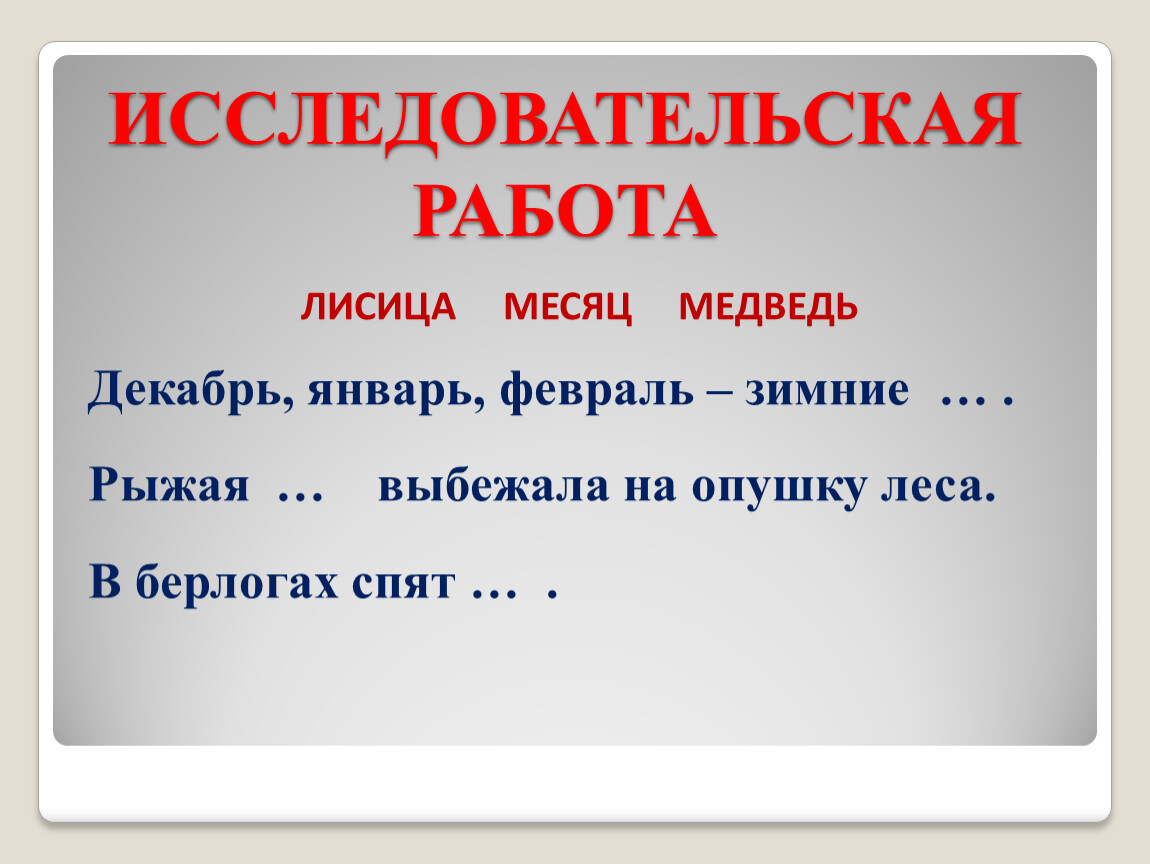 ИССЛЕДОВАТЕЛЬСКАЯ РАБОТА

ЛИСИЦА МЕСЯЦ МЕДВЕДЬ

Декабрь, январь, февраль – зимние … .

Рыжая … выбежала на опушку леса.

В берлогах спят … .